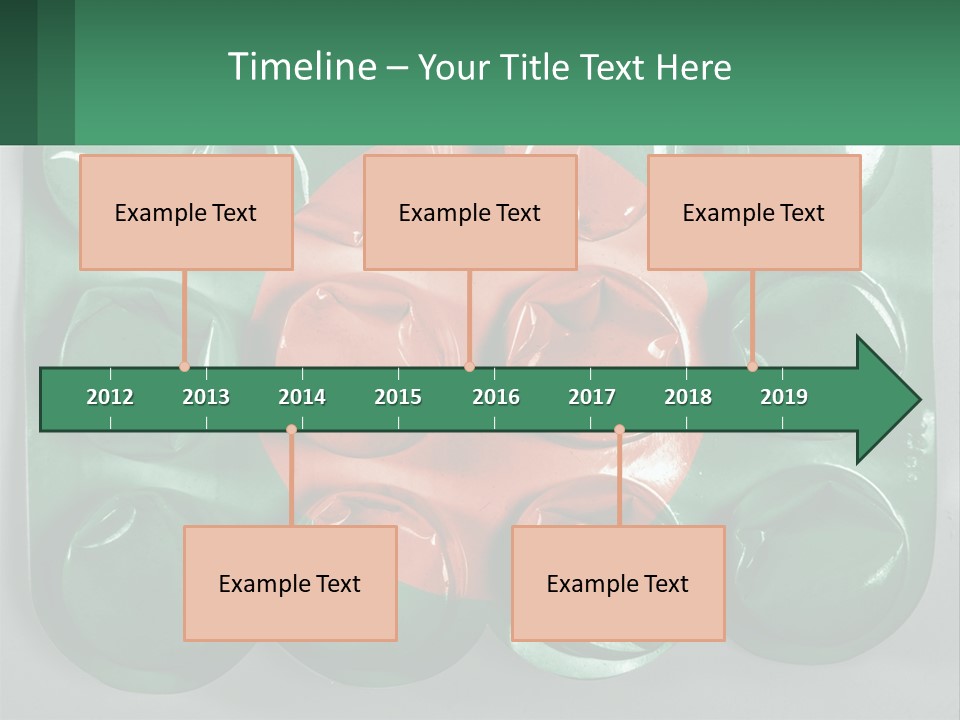 Timeline – Your Title Text Here

Example Text

Example Text

Example Text

2012 2013 2014 2015 2016 2017 2018 2019

Example Text

Example Text